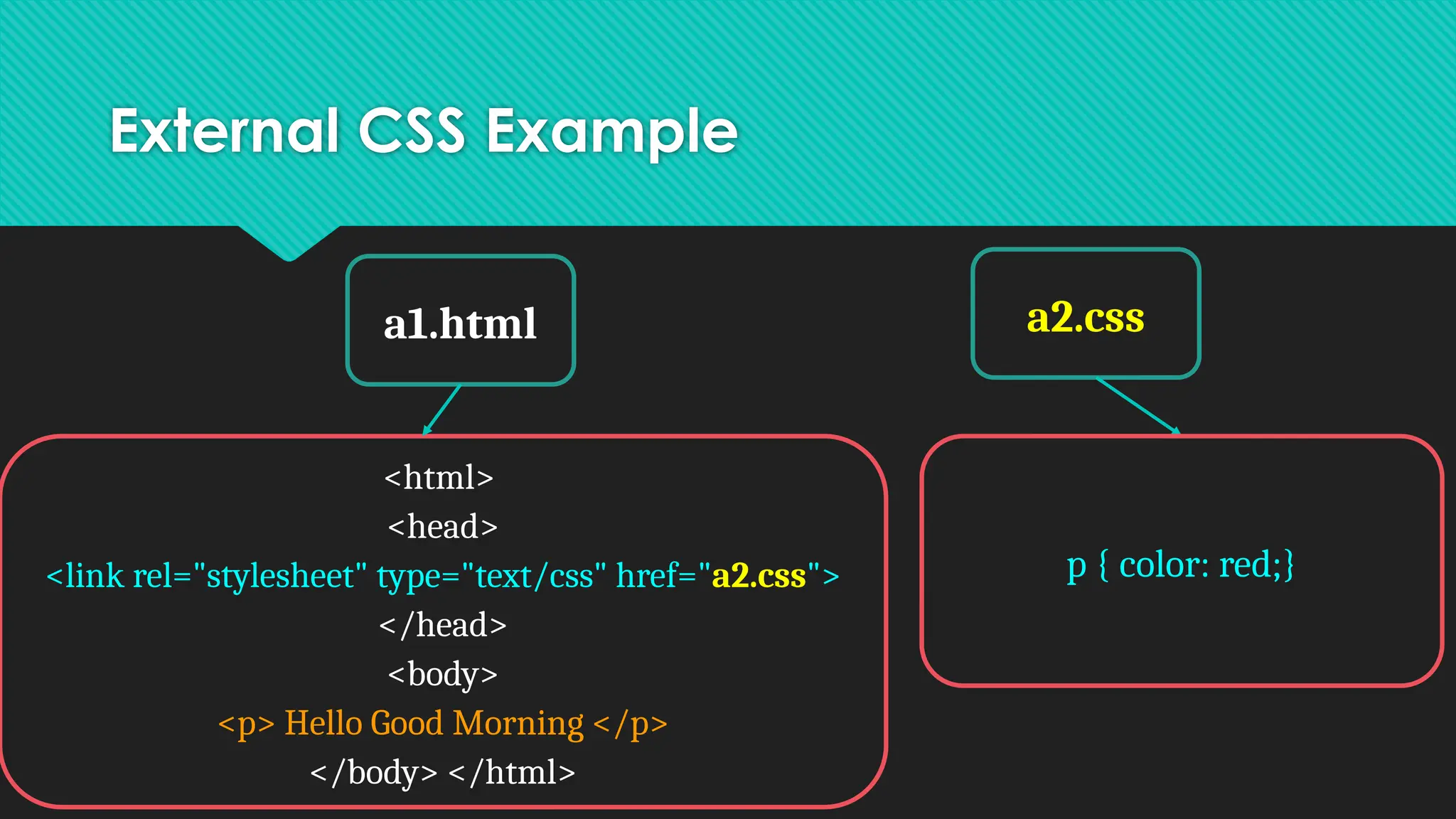 External CSS Example

a1.html

a2.css

<html>
<head>
<link rel="stylesheet" type="text/css" href="a2.css">
</head>
<body>
<p> Hello Good Morning </p>
</body> </html>

p { color: red;}